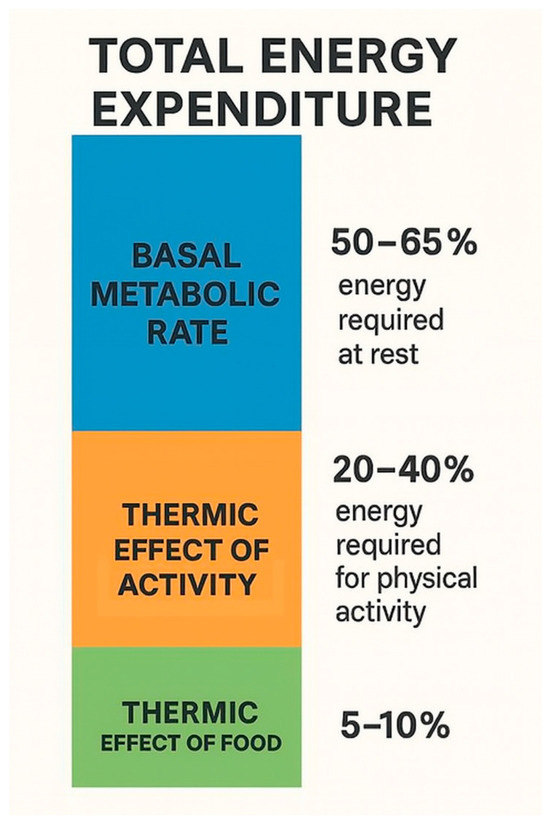 TOTAL ENERGY EXPENDITURE

BASAL METABOLIC RATE

50–65%
energy required at rest

THERMIC EFFECT OF ACTIVITY

20–40%
energy required for physical activity

THERMIC EFFECT OF FOOD

5–10%